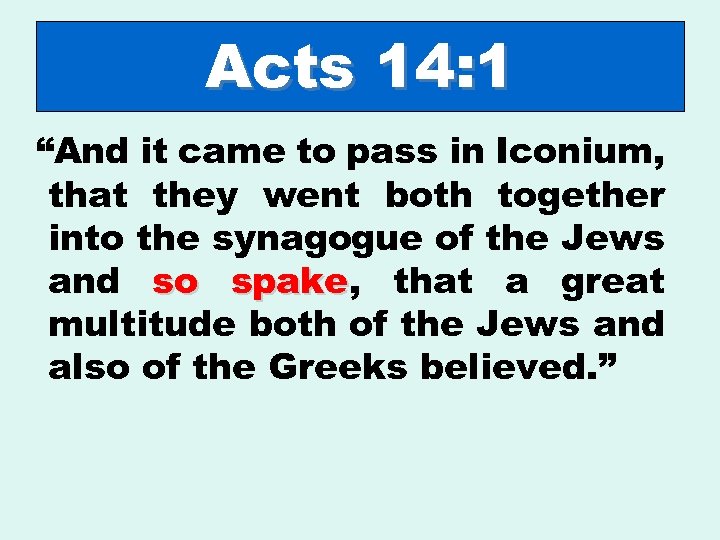 Acts 14:1

“And it came to pass in Iconium, that they went both together into the synagogue of the Jews and so spake, that a great multitude both of the Jews and also of the Greeks believed.”